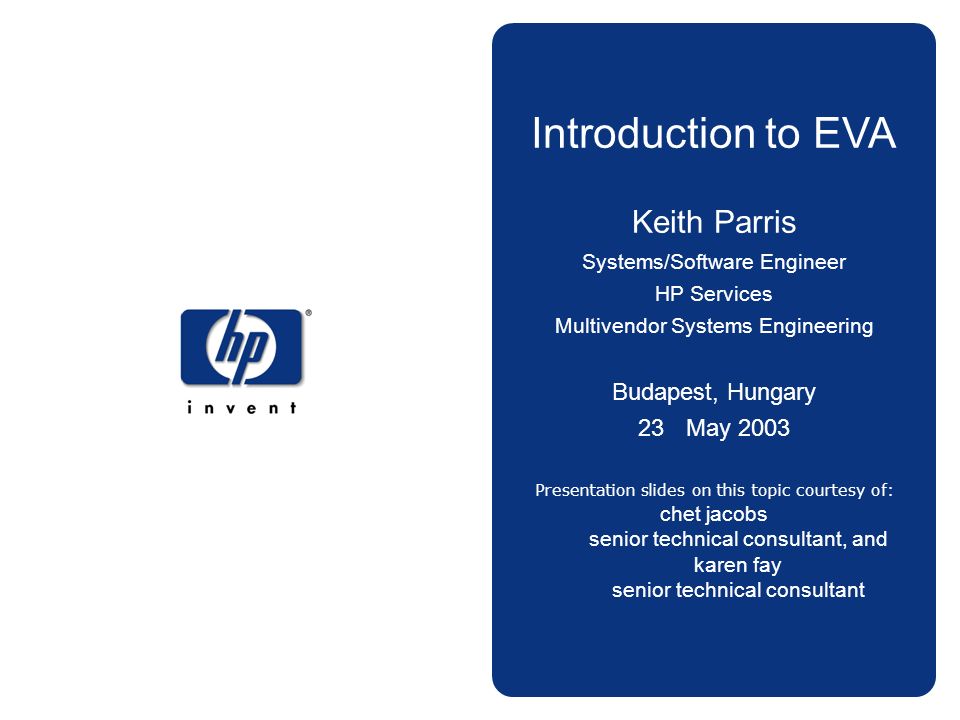 hp
invent

Introduction to EVA

Keith Parris
Systems/Software Engineer
HP Services
Multivendor Systems Engineering

Budapest, Hungary
23 May 2003

Presentation slides on this topic courtesy of:
chet jacobs
senior technical consultant, and
karen fay
senior technical consultant